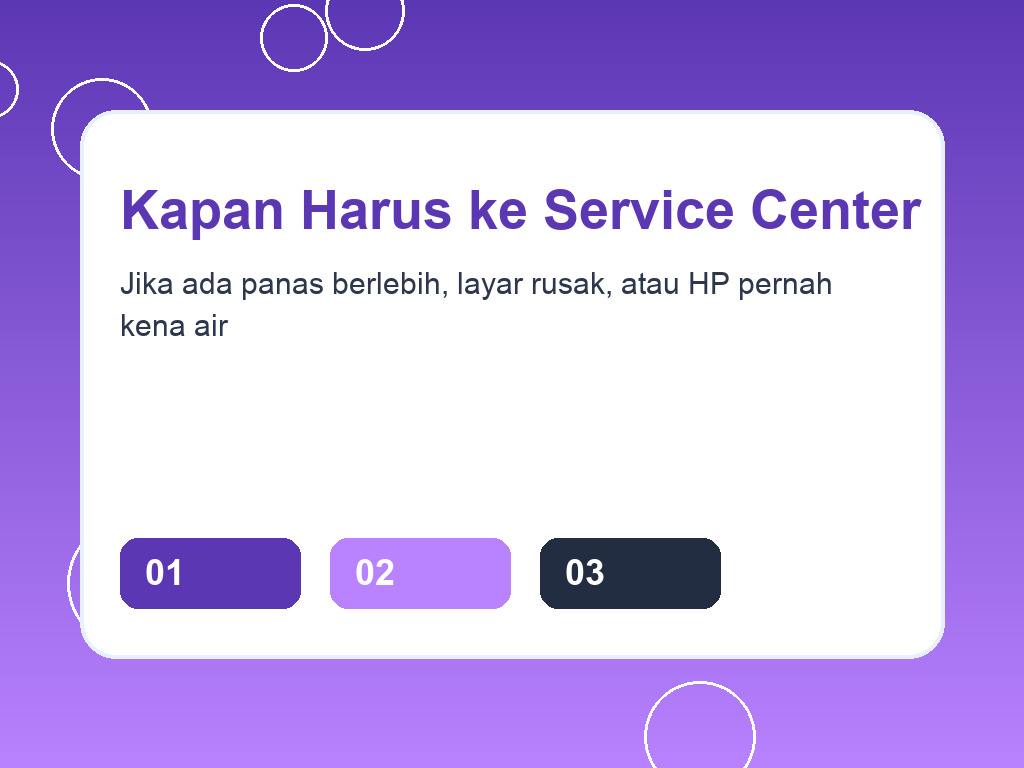 Kapan Harus ke Service Center

Jika ada panas berlebih, layar rusak, atau HP pernah kena air

01

02

03